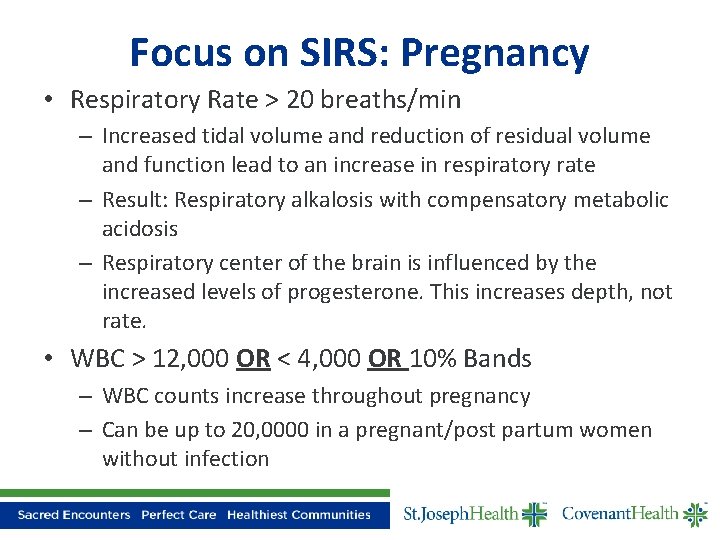 Focus on SIRS: Pregnancy

• Respiratory Rate > 20 breaths/min
– Increased tidal volume and reduction of residual volume and function lead to an increase in respiratory rate
– Result: Respiratory alkalosis with compensatory metabolic acidosis
– Respiratory center of the brain is influenced by the increased levels of progesterone. This increases depth, not rate.

• WBC > 12,000 OR < 4,000 OR 10% Bands
– WBC counts increase throughout pregnancy
– Can be up to 20,0000 in a pregnant/post partum women without infection

Sacred Encounters Perfect Care Healthiest Communities

St.JosephHealth CovenantHealth